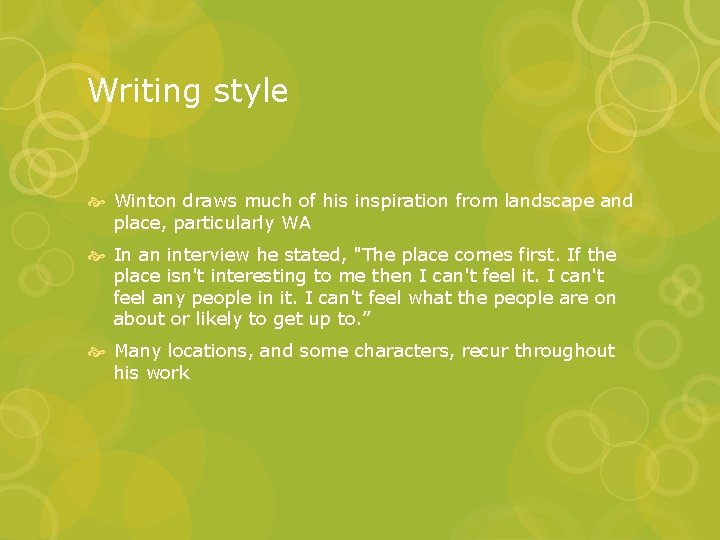 Writing style

Winton draws much of his inspiration from landscape and place, particularly WA

In an interview he stated, "The place comes first. If the place isn't interesting to me then I can't feel it. I can't feel any people in it. I can't feel what the people are on about or likely to get up to.”

Many locations, and some characters, recur throughout his work